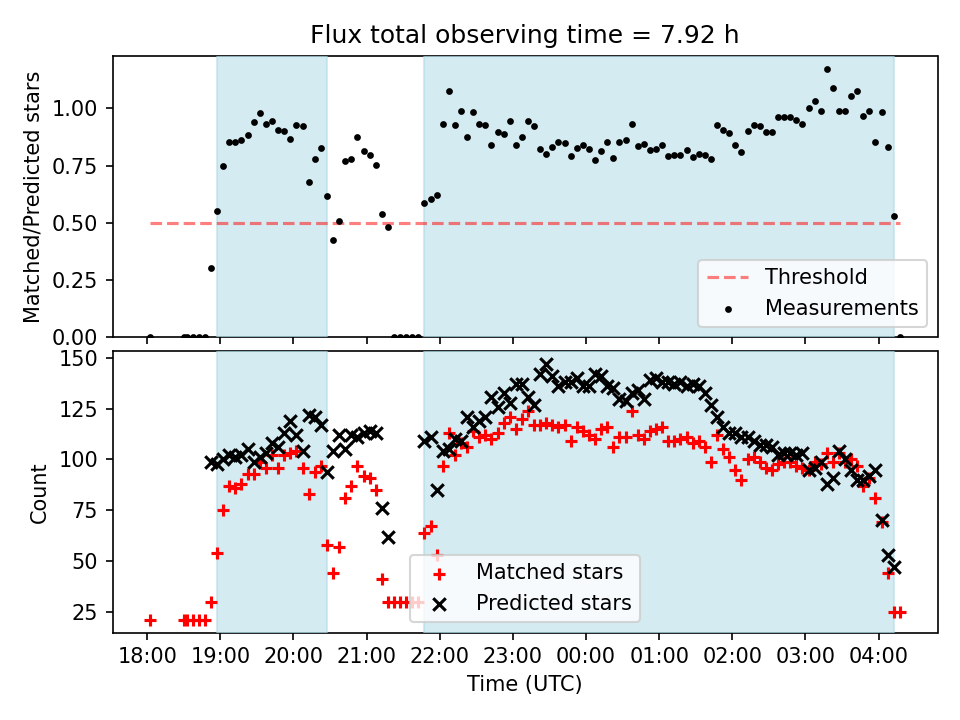 Flux total observing time = 7.92 h

Matched/Predicted stars

1.00
0.75
0.50
0.25
0.00

Threshold
Measurements

Count

150
125
100
75
50
25

Matched stars
Predicted stars

18:00 19:00 20:00 21:00 22:00 23:00 00:00 01:00 02:00 03:00 04:00

Time (UTC)